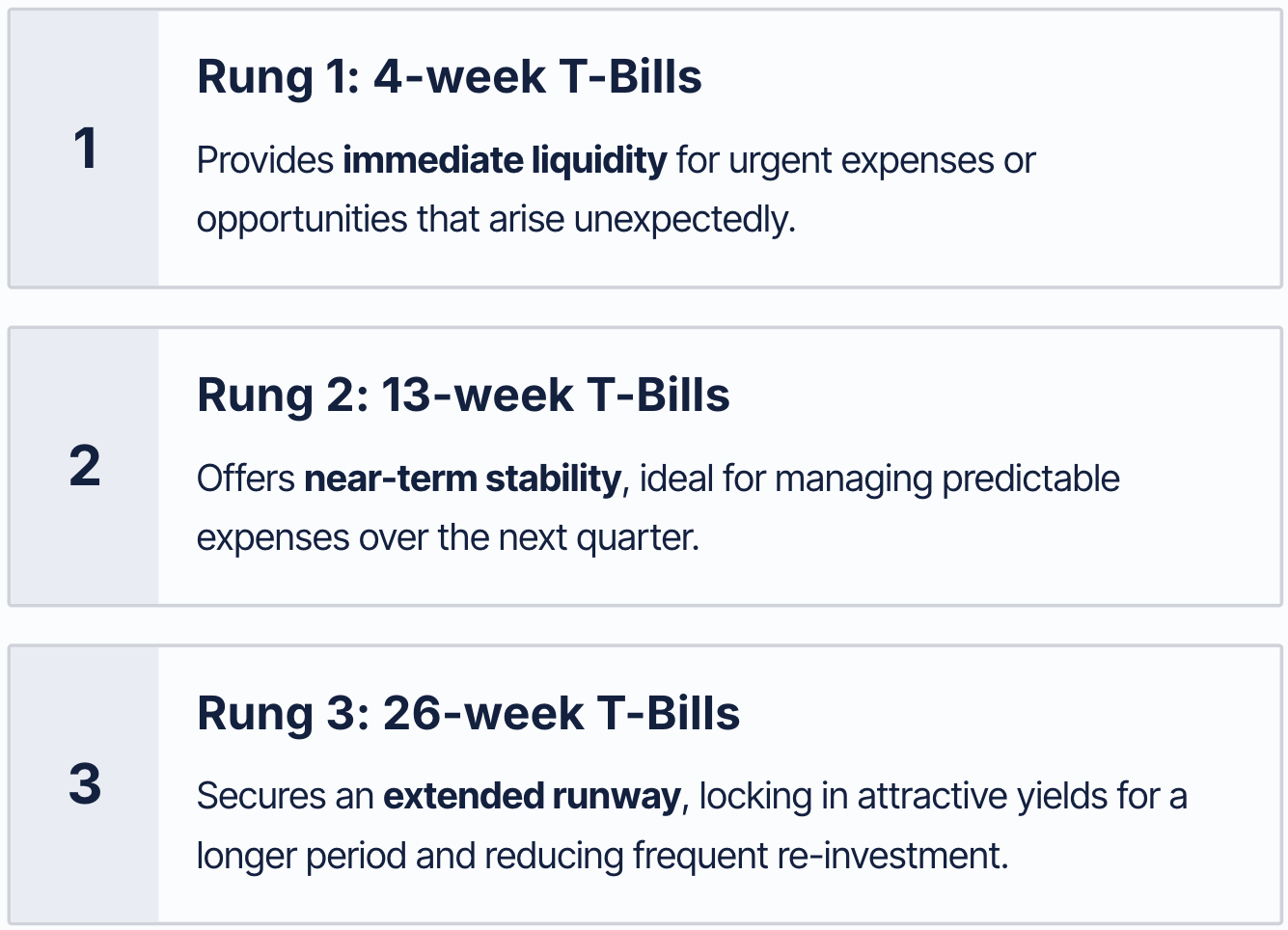 1

Rung 1: 4-week T-Bills

Provides immediate liquidity for urgent expenses or opportunities that arise unexpectedly.

2

Rung 2: 13-week T-Bills

Offers near-term stability, ideal for managing predictable expenses over the next quarter.

3

Rung 3: 26-week T-Bills

Secures an extended runway, locking in attractive yields for a longer period and reducing frequent re-investment.